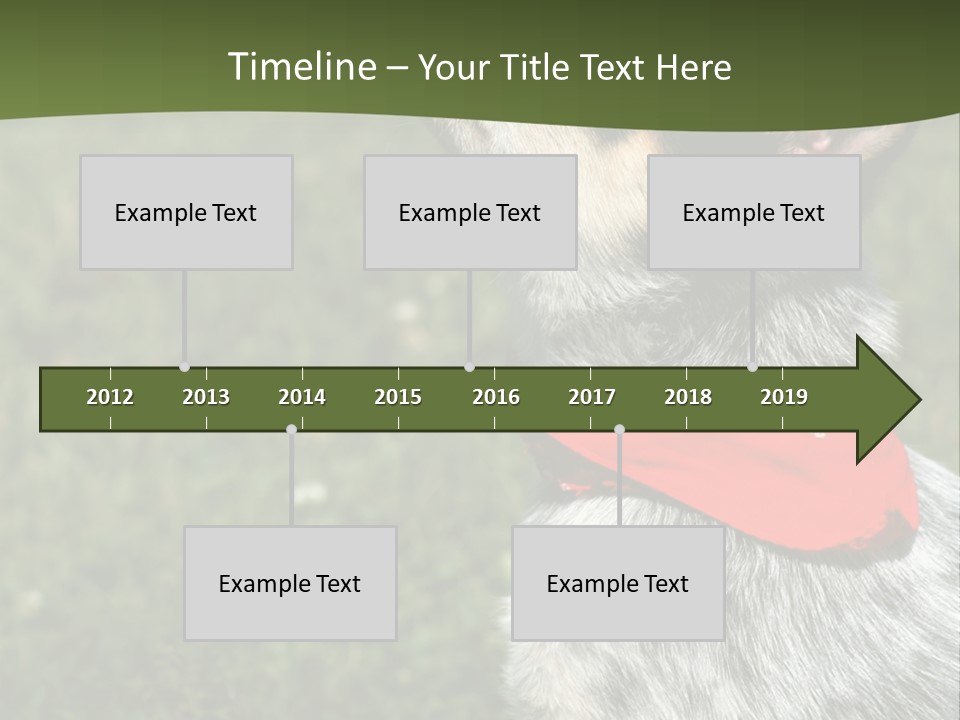 Timeline – Your Title Text Here

Example Text

Example Text

Example Text

2012 2013 2014 2015 2016 2017 2018 2019

Example Text

Example Text